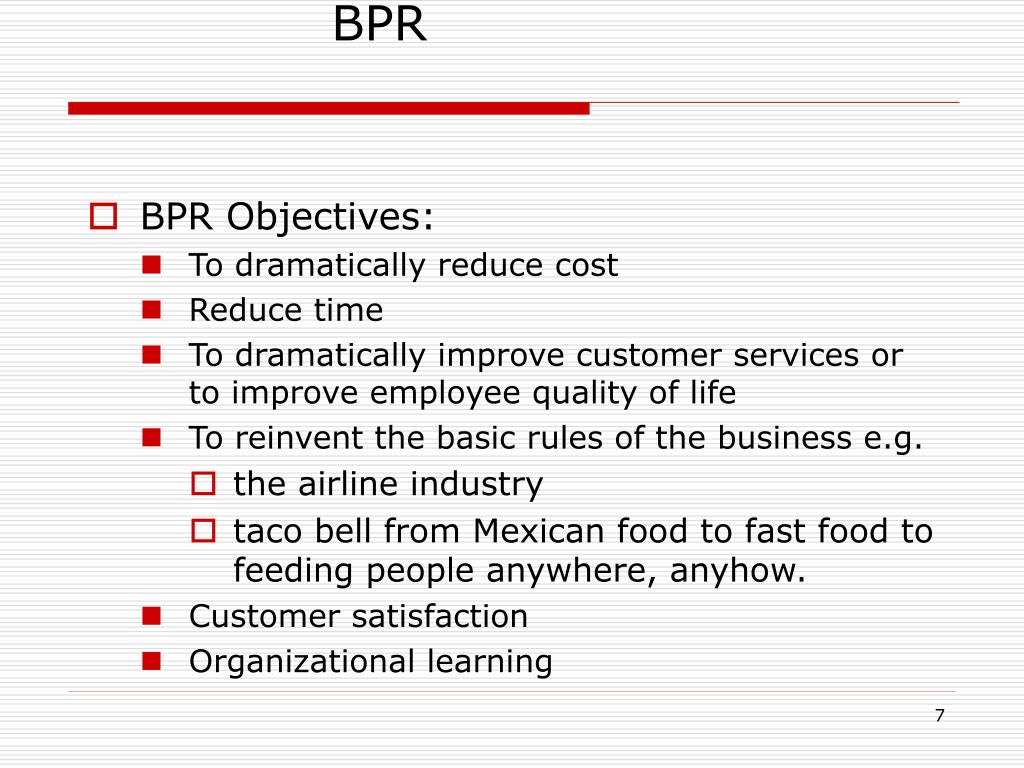 BPR

BPR Objectives:
To dramatically reduce cost
Reduce time
To dramatically improve customer services or to improve employee quality of life
To reinvent the basic rules of the business e.g.
the airline industry
taco bell from Mexican food to fast food to feeding people anywhere, anyhow.
Customer satisfaction
Organizational learning

7